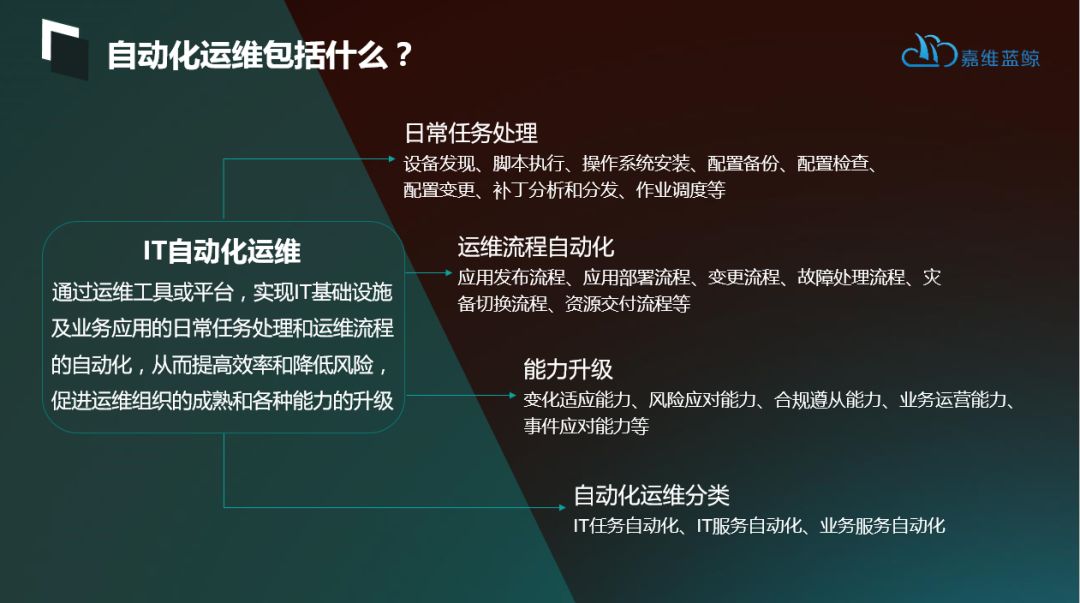 自动化运维包括什么？

嘉维蓝鲸

IT自动化运维

通过运维工具或平台，实现IT基础设施及业务应用的日常任务处理和运维流程的自动化，从而提高效率和降低风险，促进运维组织的成熟和各种能力的升级

日常任务处理

设备发现、脚本执行、操作系统安装、配置备份、配置检查、配置变更、补丁分析和分发、作业调度等

运维流程自动化

应用发布流程、应用部署流程、变更流程、故障处理流程、灾备切换流程、资源交付流程等

能力升级

变化适应能力、风险应对能力、合规遵从能力、业务运营能力、事件应对能力等

自动化运维分类

IT任务自动化、IT服务自动化、业务服务自动化